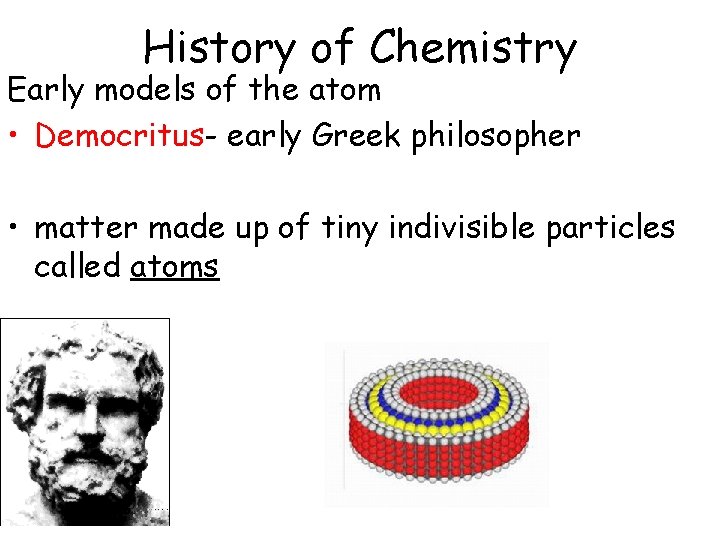 History of Chemistry

Early models of the atom

• Democritus- early Greek philosopher

• matter made up of tiny indivisible particles called atoms